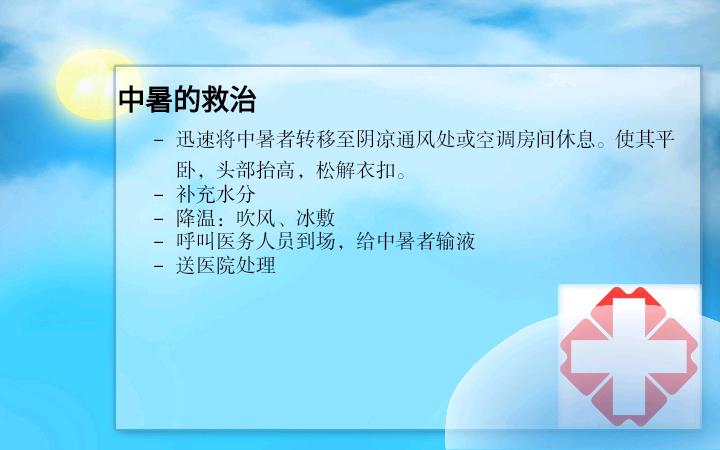 中暑的救治

– 迅速将中暑者转移至阴凉通风处或空调房间休息。使其平卧，头部抬高，松解衣扣。
– 补充水分
– 降温：吹风、冰敷
– 呼叫医务人员到场，给中暑者输液
– 送医院处理